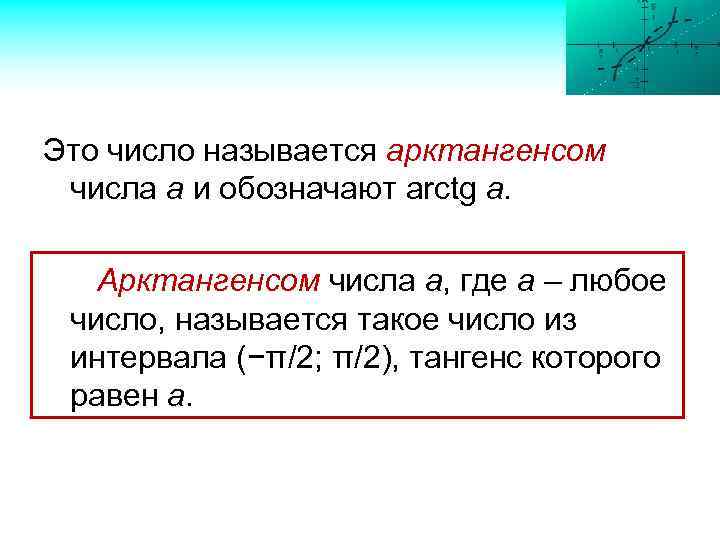 Это число называется арктангенсом числа $a$ и обозначают arctg $a$.

Арктангенсом числа $a$, где $a$ – любое число, называется такое число из интервала $(-\pi/2; \pi/2)$, тангенс которого равен $a$.